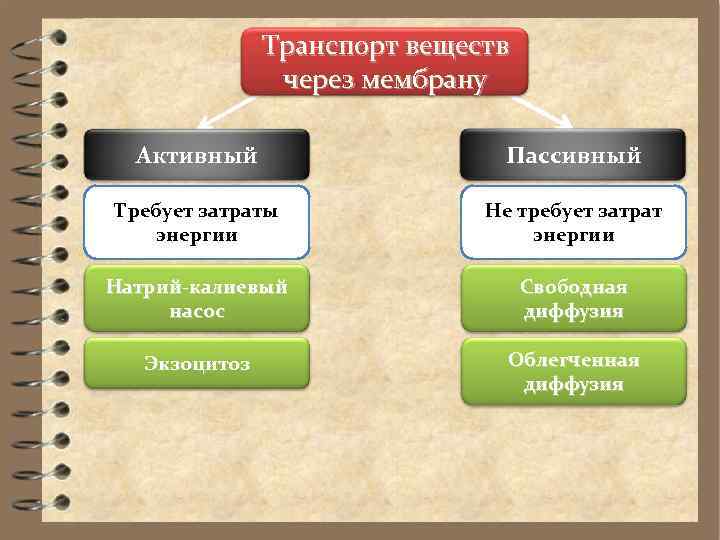 Транспорт веществ через мембрану

Активный

Требует затраты энергии

Натрий-калиевый насос

Экзоцитоз

Пассивный

Не требует затрат энергии

Свободная диффузия

Облегченная диффузия